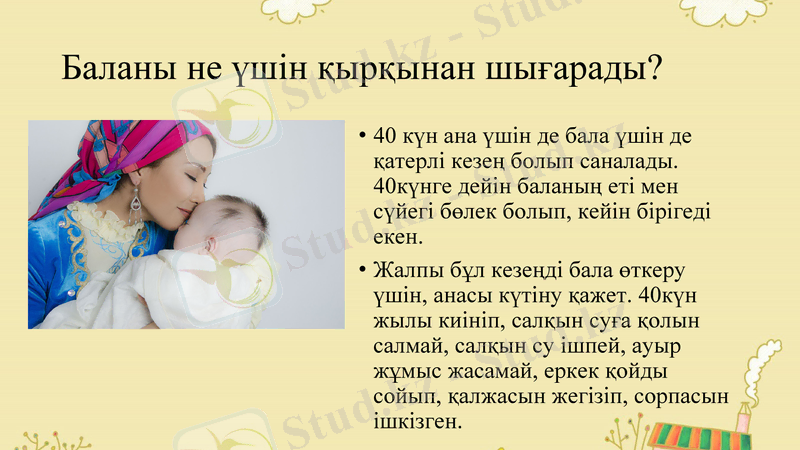 Баланы не үшін қырқынан шығарады?

• 40 күн ана үшін де бала үшін де қатерлі кезең болып саналады. 40күнге дейін баланың еті мен сүйегі бөлек болып, кейін бірігеді екен.

• Жалпы бұл кезеңді бала өткеру үшін, анасы күтіну қажет. 40күн жылы киініп, салқын суға қолын салмай, салқын су ішпей, ауыр жұмыс жасамай, еркек қойды сойып, қалжасын жегізіп, сорпасын ішкізген.

Stud.kz - Stud.kz